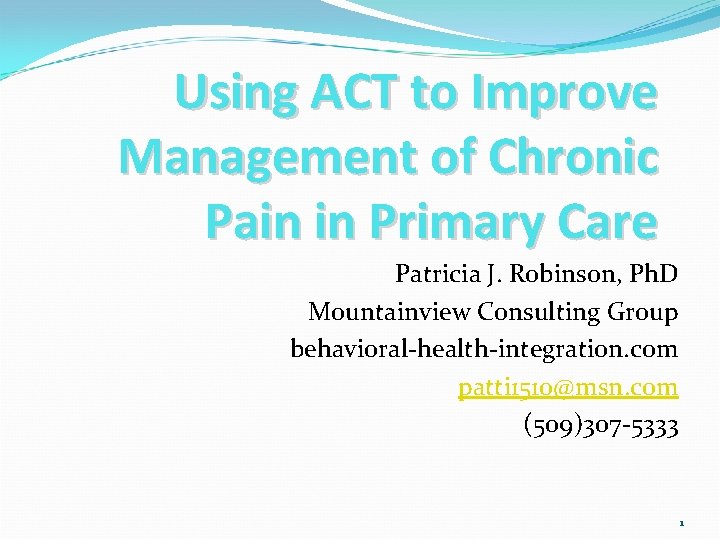 Using ACT to Improve Management of Chronic Pain in Primary Care

Patricia J. Robinson, PhD
Mountainview Consulting Group
behavioral-health-integration.com
patti1510@msn.com
(509)307-5333

1